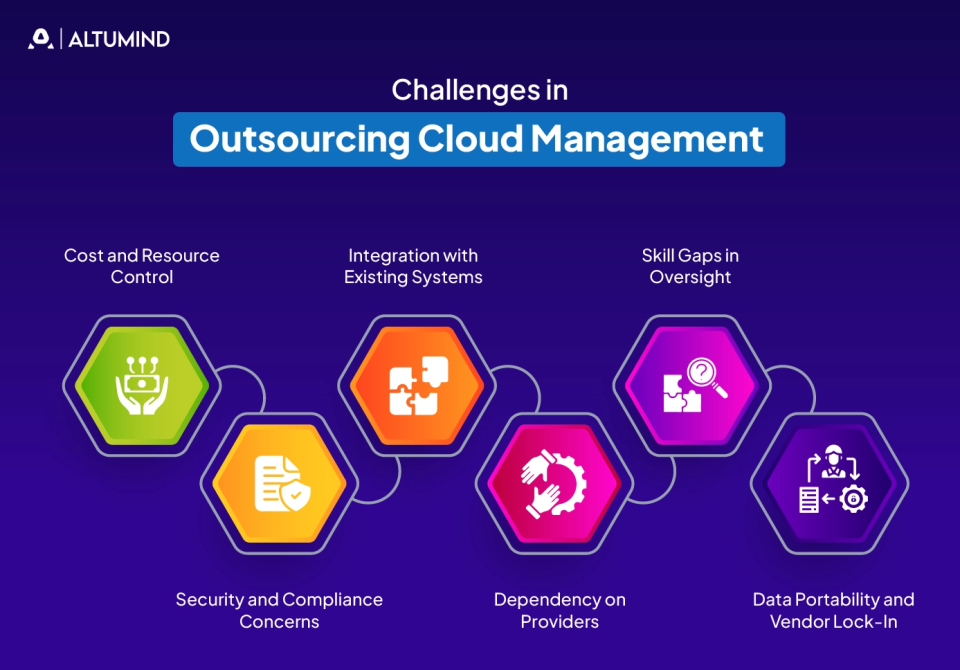 ALTUMIND

Challenges in

Outsourcing Cloud Management

Cost and Resource Control

Integration with Existing Systems

Skill Gaps in Oversight

Security and Compliance Concerns

Dependency on Providers

Data Portability and Vendor Lock-In